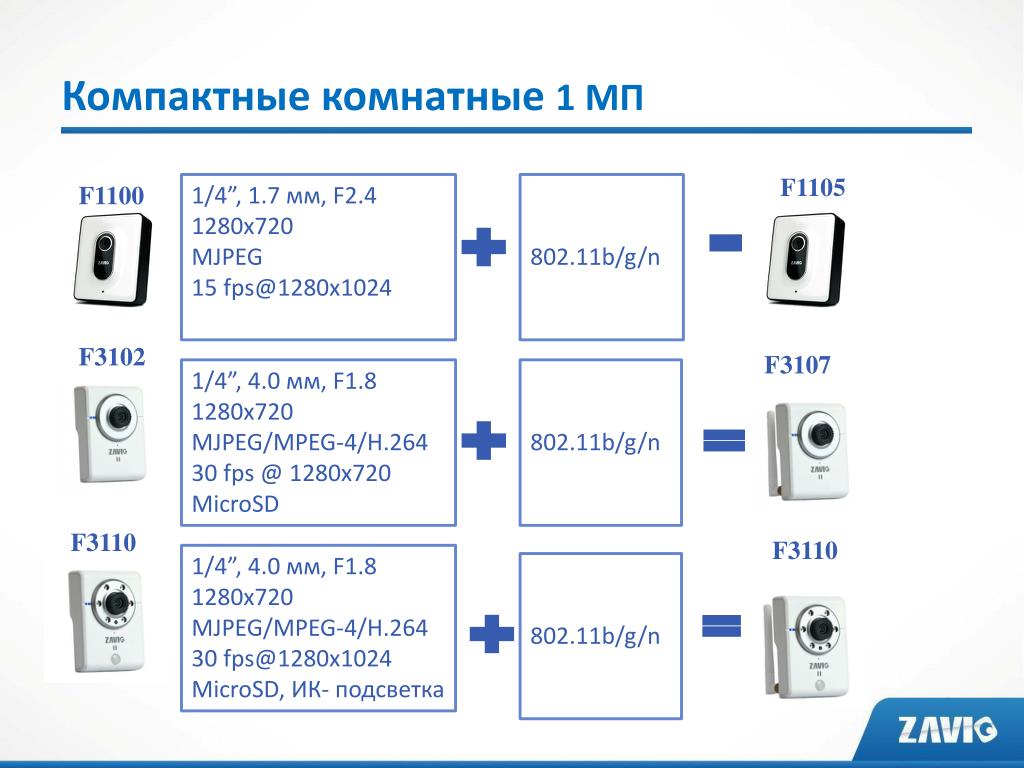 Компактные комнатные 1 МП

F1100

1/4”, 1.7 мм, F2.4
1280x720
MJPEG
15 fps@1280x1024

802.11b/g/n

F1105

F3102

1/4”, 4.0 мм, F1.8
1280x720
MJPEG/MPEG-4/H.264
30 fps @ 1280x720
MicroSD

802.11b/g/n

F3107

F3110

1/4”, 4.0 мм, F1.8
1280x720
MJPEG/MPEG-4/H.264
30 fps@1280x1024
MicroSD, ИК- подсветка

802.11b/g/n

F3110

ZAVIO